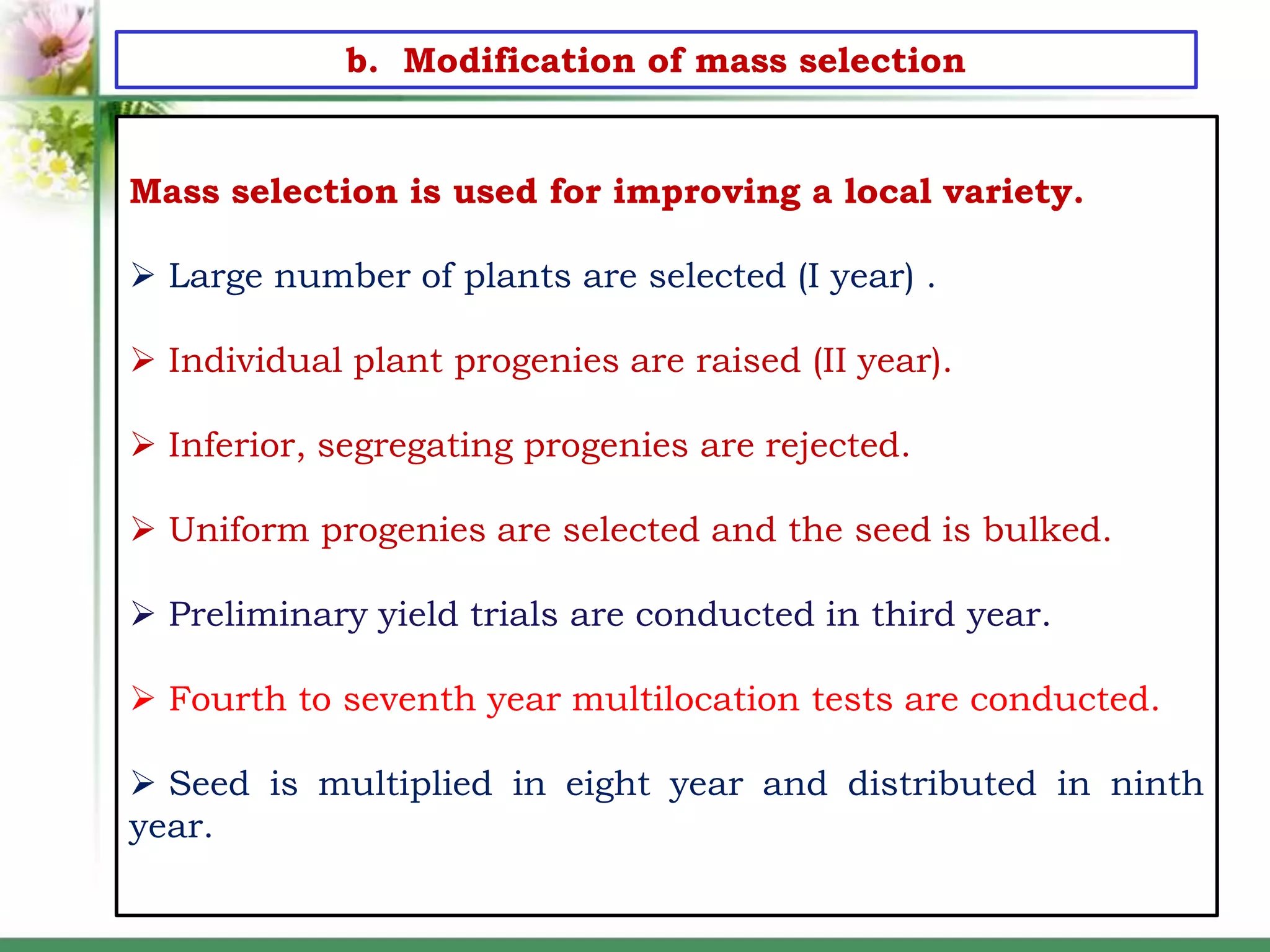 b. Modification of mass selection

Mass selection is used for improving a local variety.

➢ Large number of plants are selected (I year) .

➢ Individual plant progenies are raised (II year).

➢ Inferior, segregating progenies are rejected.

➢ Uniform progenies are selected and the seed is bulked.

➢ Preliminary yield trials are conducted in third year.

➢ Fourth to seventh year multilocation tests are conducted.

➢ Seed is multiplied in eight year and distributed in ninth year.